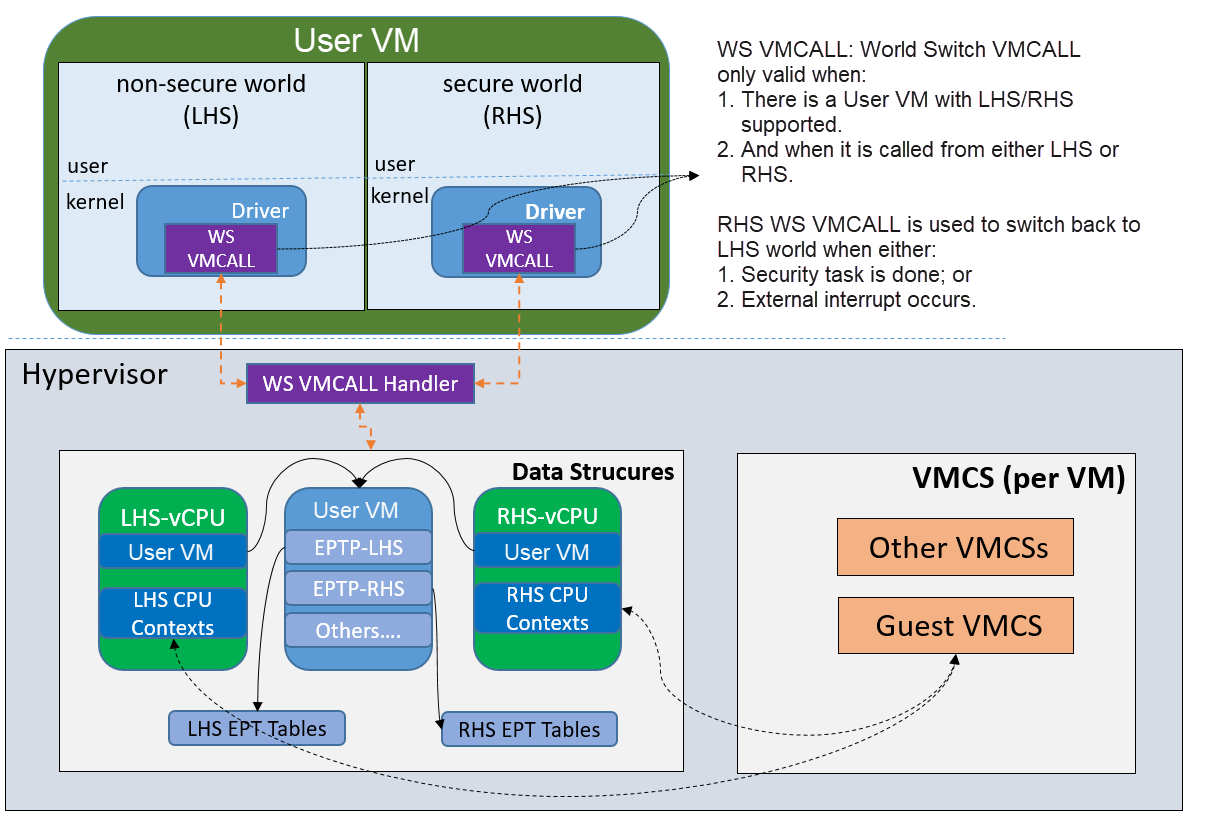 User VM

non-secure world (LHS)

user

kernel

Driver

WS VMCALL

secure world (RHS)

user

kernel

Driver

WS VMCALL

WS VMCALL: World Switch VMCALL only valid when:
1. There is a User VM with LHS/RHS supported.
2. And when it is called from either LHS or RHS.

RHS WS VMCALL is used to switch back to LHS world when either:
1. Security task is done; or
2. External interrupt occurs.

Hypervisor

WS VMCALL Handler

Data Strucures

LHS-vCPU

User VM

LHS CPU Contexts

User VM

EPTP-LHS

EPTP-RHS

Others....

RHS-vCPU

User VM

RHS CPU Contexts

LHS EPT Tables

RHS EPT Tables

VMCS (per VM)

Other VMCSs

Guest VMCS